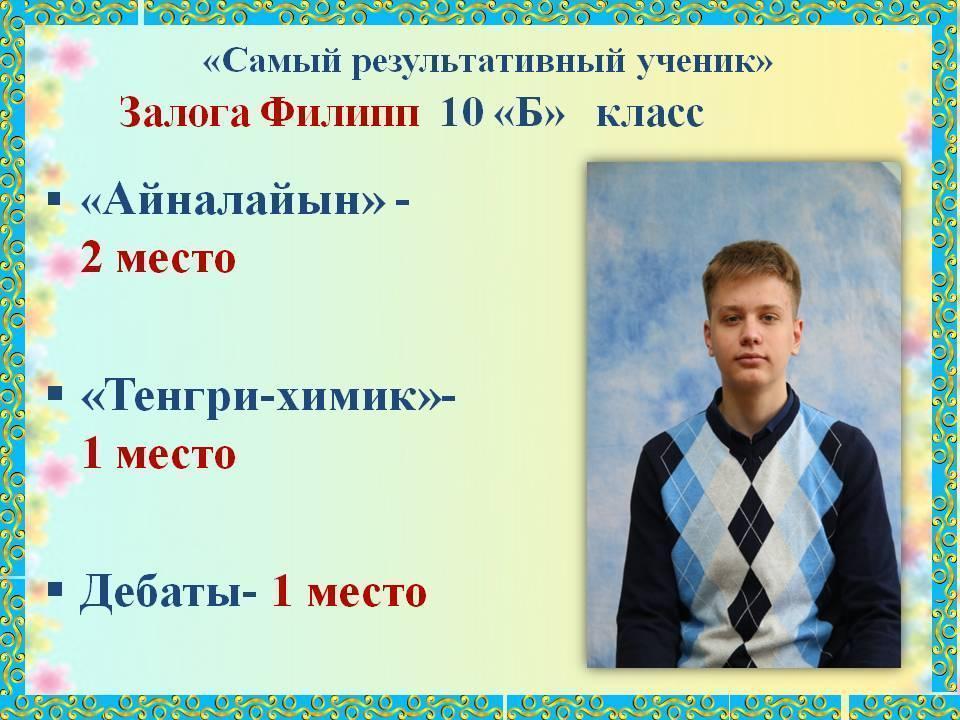 «Самый результативный ученик»
Залога Филипп 10 «Б» класс

▪ «Айналайын» - 2 место

▪ «Тенгри-химик»- 1 место

▪ Дебаты- 1 место